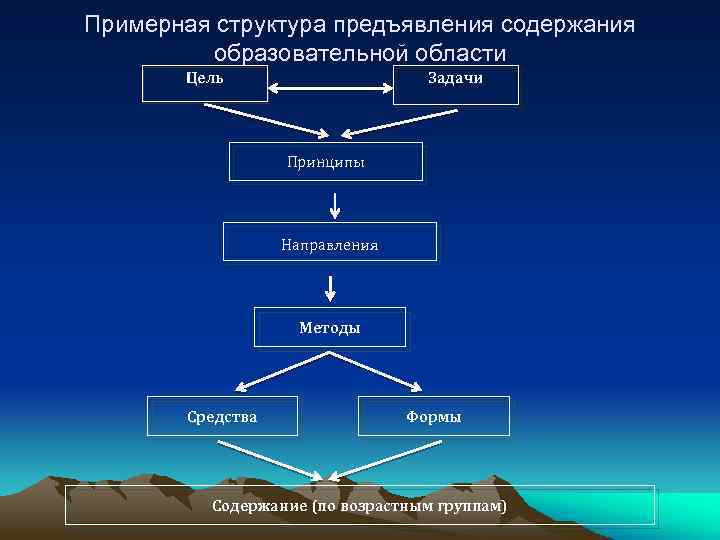 Примерная структура предъявления содержания образовательной области

Цель

Задачи

Принципы

Направления

Методы

Средства

Формы

Содержание (по возрастным группам)